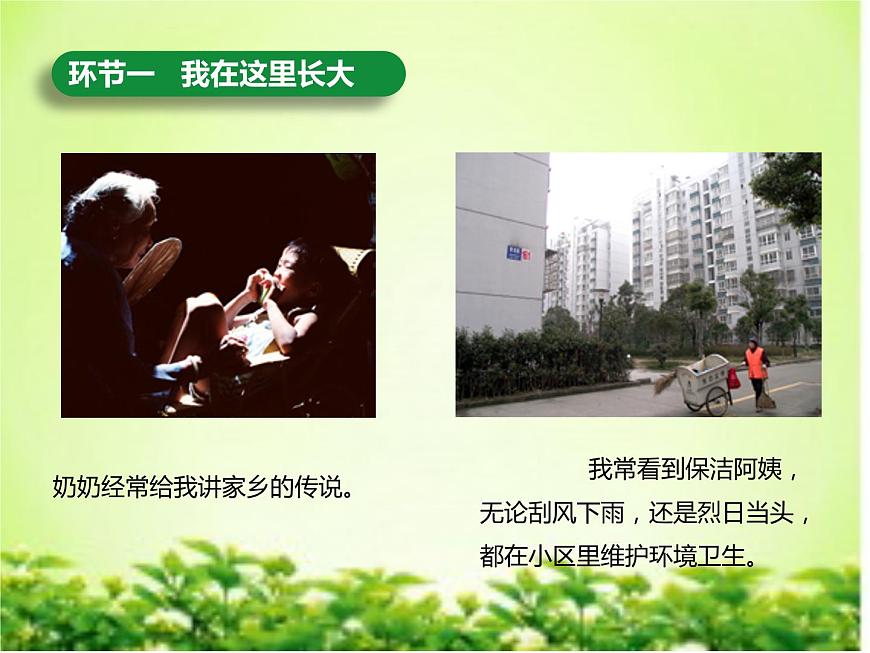 环节一　我在这里长大

奶奶经常给我讲家乡的传说。

我常看到保洁阿姨，无论刮风下雨，还是烈日当头，都在小区里维护环境卫生。